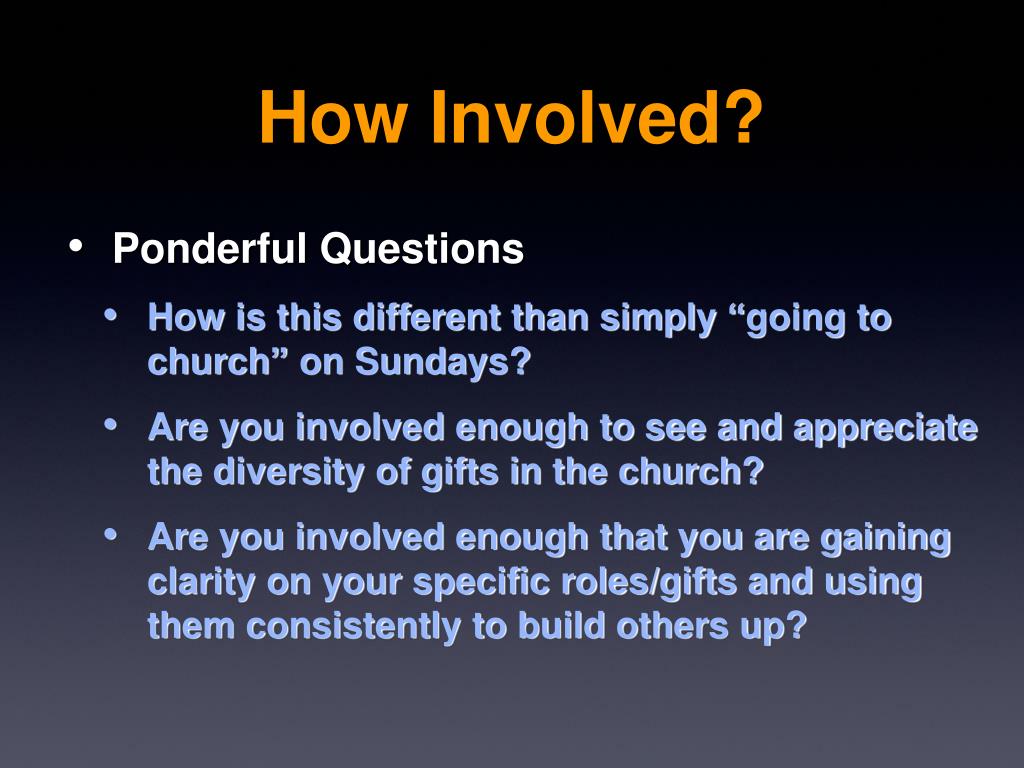 How Involved?

• Ponderful Questions

• How is this different than simply “going to church” on Sundays?

• Are you involved enough to see and appreciate the diversity of gifts in the church?

• Are you involved enough that you are gaining clarity on your specific roles/gifts and using them consistently to build others up?